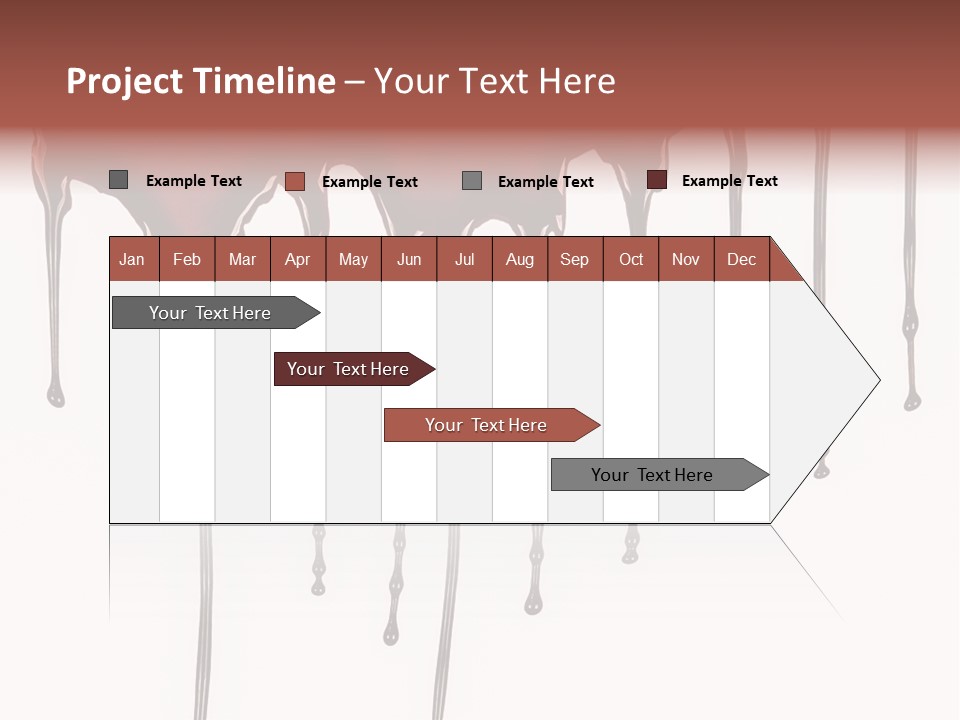 Project Timeline – Your Text Here

Example Text
Example Text
Example Text
Example Text

| Jan | Feb | Mar | Apr | May | Jun | Jul | Aug | Sep | Oct | Nov | Dec |
|---|---|---|---|---|---|---|---|---|---|---|---|

Your Text Here
Your Text Here
Your Text Here
Your Text Here